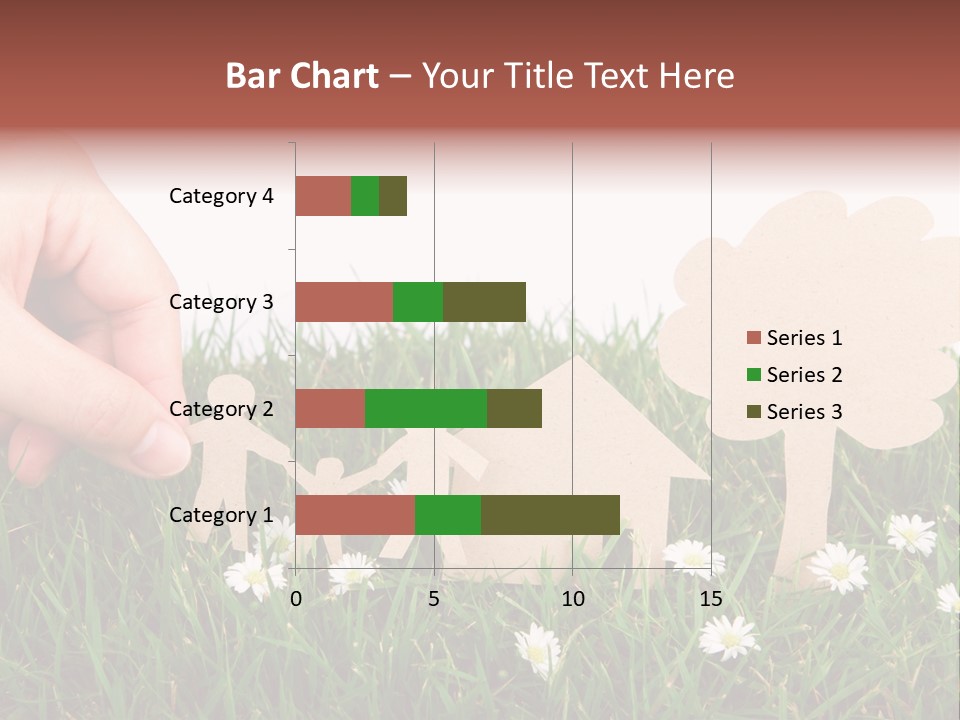 Bar Chart – Your Title Text Here

Category 4
Category 3
Category 2
Category 1

0 5 10 15

Series 1
Series 2
Series 3